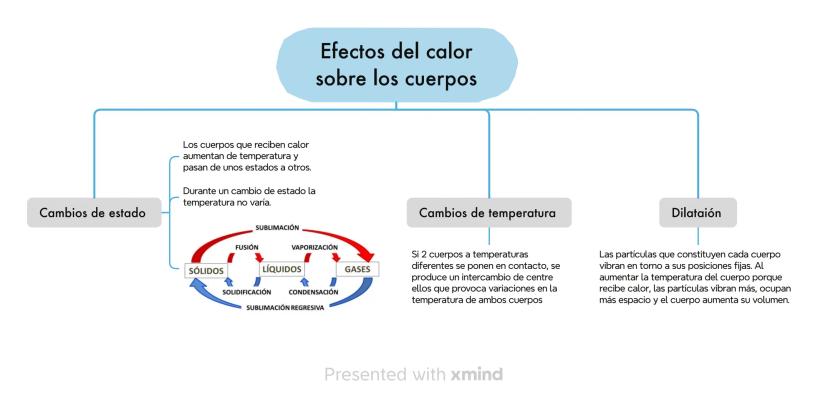 Efectos del calor sobre los cuerpos

Cambios de estado

Los cuerpos que reciben calor aumentan de temperatura y pasan de unos estados a otros.

Durante un cambio de estado la temperatura no varía.

SUBLIMACIÓN

FUSIÓN

VAPORIZACIÓN

SÓLIDOS

LÍQUIDOS

GASES

SOLIDIFICACIÓN

CONDENSACIÓN

SUBLIMACIÓN REGRESIVA

Cambios de temperatura

Si 2 cuerpos a temperaturas diferentes se ponen en contacto, se produce un intercambio de centre ellos que provoca variaciones en la temperatura de ambos cuerpos

Dilataión

Las partículas que constituyen cada cuerpo vibran en torno a sus posiciones fijas. Al aumentar la temperatura del cuerpo porque recibe calor, las partículas vibran más, ocupan más espacio y el cuerpo aumenta su volumen.

Presented with xmind